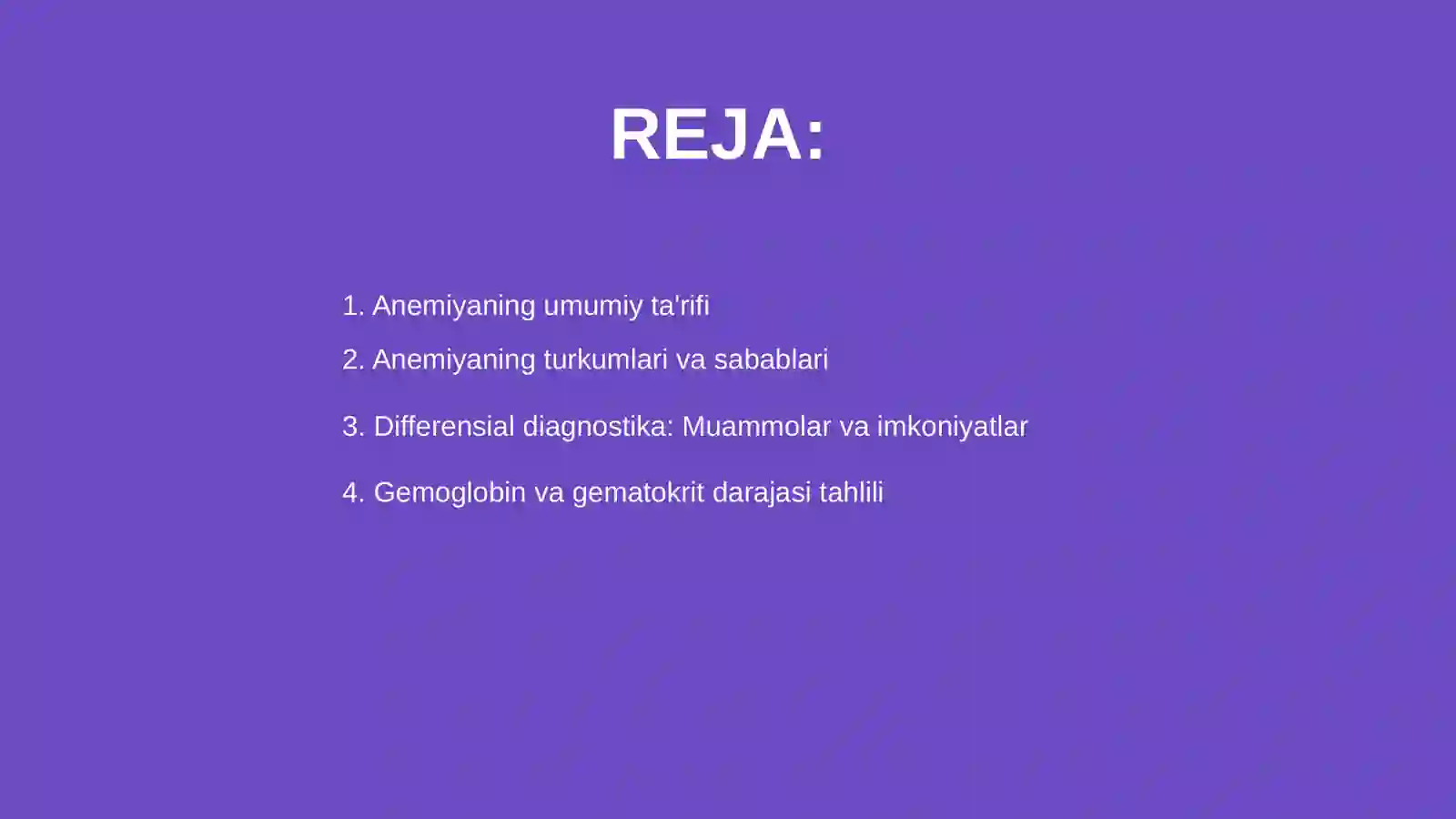 REJA:

1. Anemiyaning umumiy ta'rifi
2. Anemiyaning turkumlari va sabablari
3. Differensial diagnostika: Muammolar va imkoniyatlar
4. Gemoglobin va gematokrit darajasi tahlili